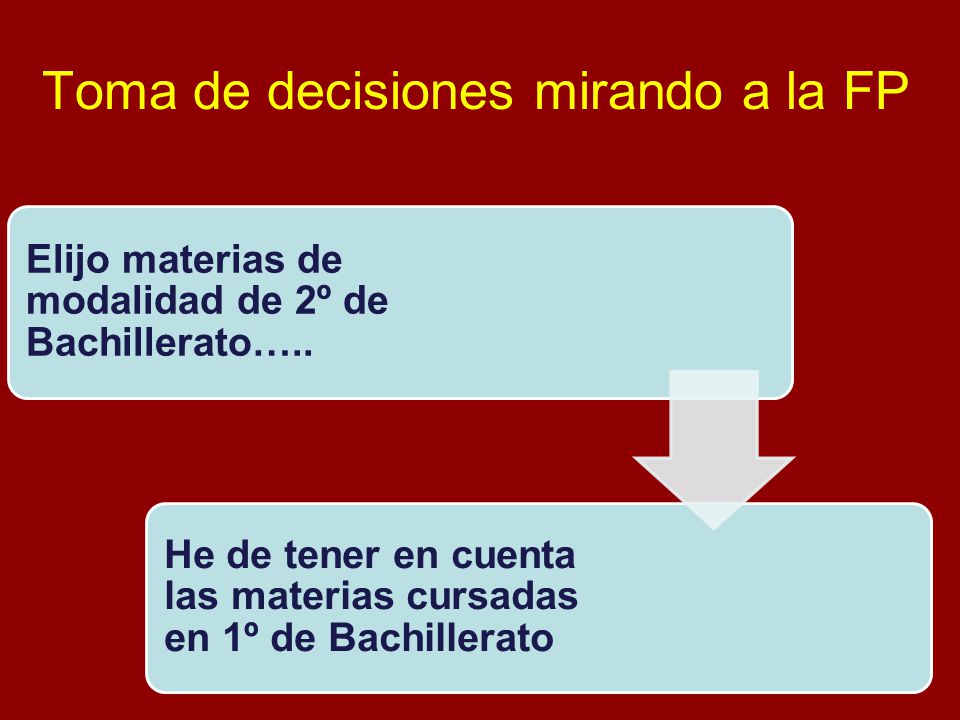 Toma de decisiones mirando a la FP

Elijo materias de modalidad de 2º de Bachillerato…..

He de tener en cuenta las materias cursadas en 1º de Bachillerato